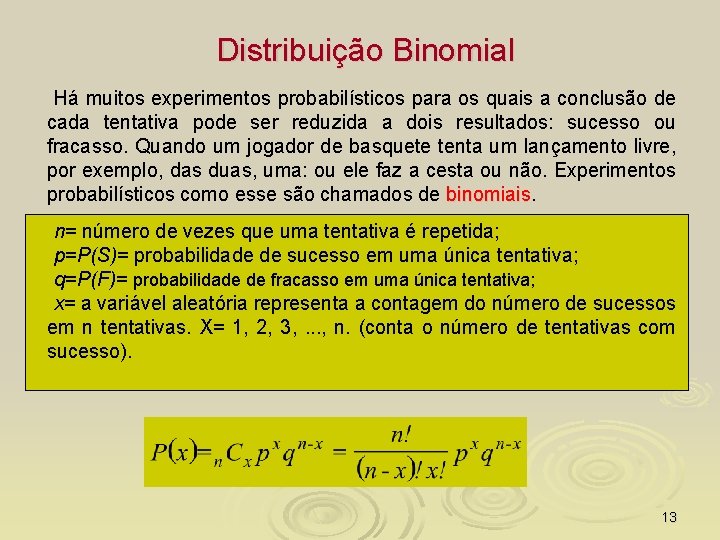 Distribuição Binomial

Há muitos experimentos probabilísticos para os quais a conclusão de cada tentativa pode ser reduzida a dois resultados: sucesso ou fracasso. Quando um jogador de basquete tenta um lançamento livre, por exemplo, das duas, uma: ou ele faz a cesta ou não. Experimentos probabilísticos como esse são chamados de binomiais.

n= número de vezes que uma tentativa é repetida;
p=P(S)= probabilidade de sucesso em uma única tentativa;
q=P(F)= probabilidade de fracasso em uma única tentativa;
x= a variável aleatória representa a contagem do número de sucessos em n tentativas. X= 1, 2, 3, ..., n. (conta o número de tentativas com sucesso).

$P(x) = {}_nC_x p^x q^{n-x} = \frac{n!}{(n-x)!\,x!} p^x q^{n-x}$

13